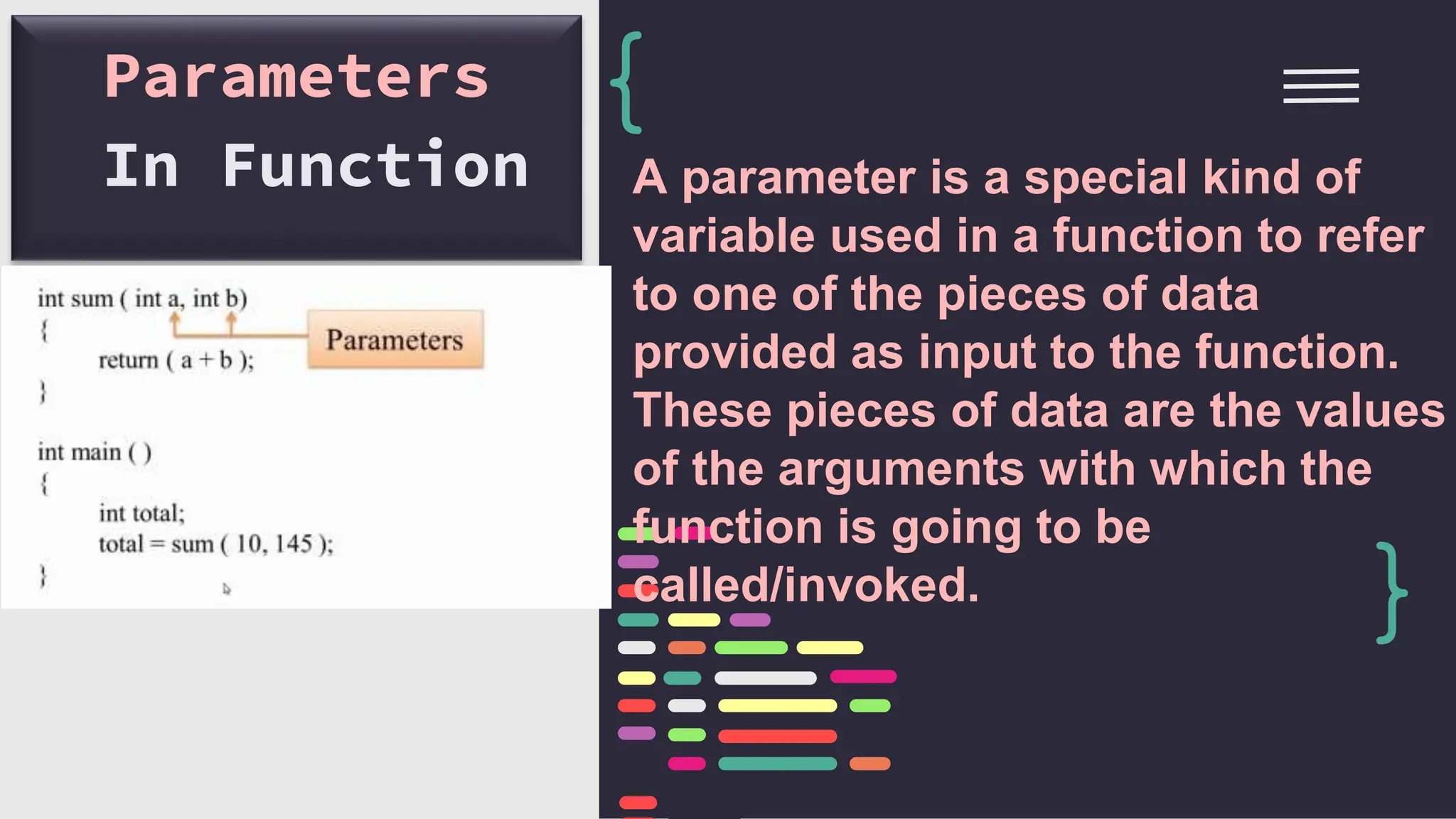 Parameters
In Function

int sum ( int a, int b)
{
return ( a + b );
}

Parameters

int main ( )
{
int total;
total = sum ( 10, 145 );
}

{

A parameter is a special kind of variable used in a function to refer to one of the pieces of data provided as input to the function. These pieces of data are the values of the arguments with which the function is going to be called/invoked.

}